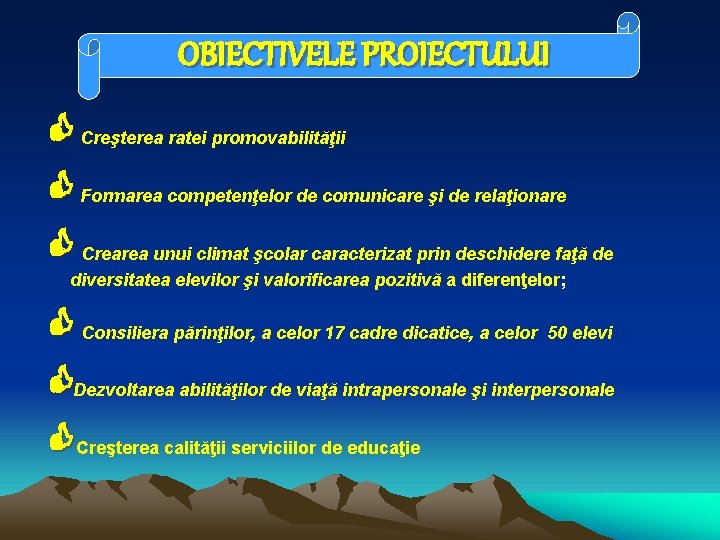 OBIECTIVELE PROIECTULUI

Creşterea ratei promovabilităţii

Formarea competenţelor de comunicare şi de relaţionare

Crearea unui climat şcolar caracterizat prin deschidere faţă de diversitatea elevilor şi valorificarea pozitivă a diferenţelor;

Consiliera părinţilor, a celor 17 cadre dicatice, a celor 50 elevi

Dezvoltarea abilităţilor de viaţă intrapersonale şi interpersonale

Creşterea calităţii serviciilor de educaţie